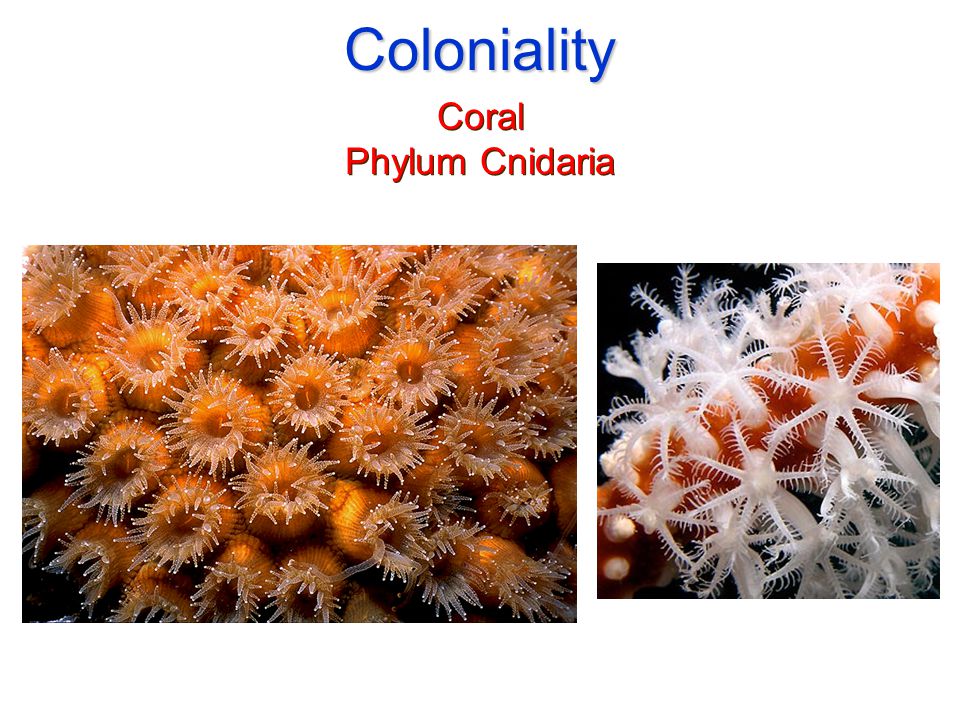 Coloniality

Coral
Phylum Cnidaria